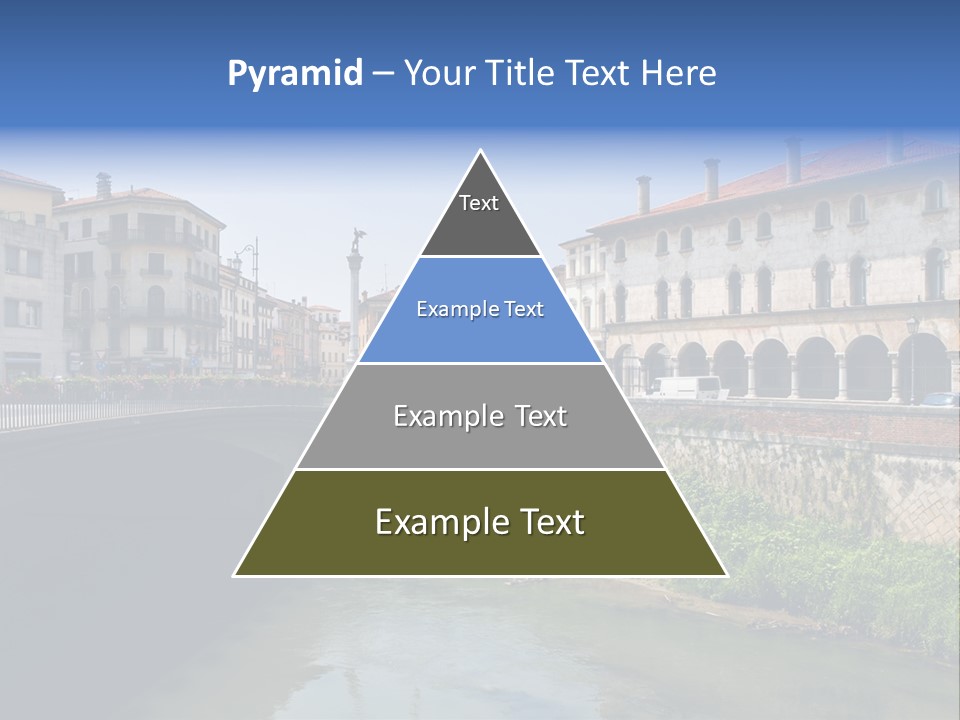 Pyramid – Your Title Text Here

Text

Example Text

Example Text

Example Text